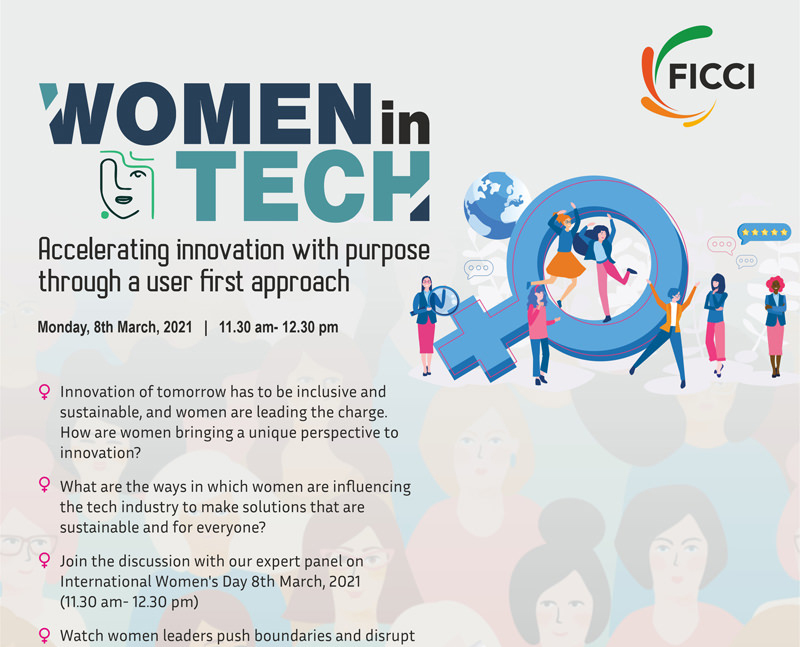 FICCI

WOMEN in TECH

Accelerating innovation with purpose through a user first approach

Monday, 8th March, 2021 | 11.30 am- 12.30 pm

♀ Innovation of tomorrow has to be inclusive and sustainable, and women are leading the charge. How are women bringing a unique perspective to innovation?

♀ What are the ways in which women are influencing the tech industry to make solutions that are sustainable and for everyone?

♀ Join the discussion with our expert panel on International Women's Day 8th March, 2021 (11.30 am- 12.30 pm)

♀ Watch women leaders push boundaries and disrupt